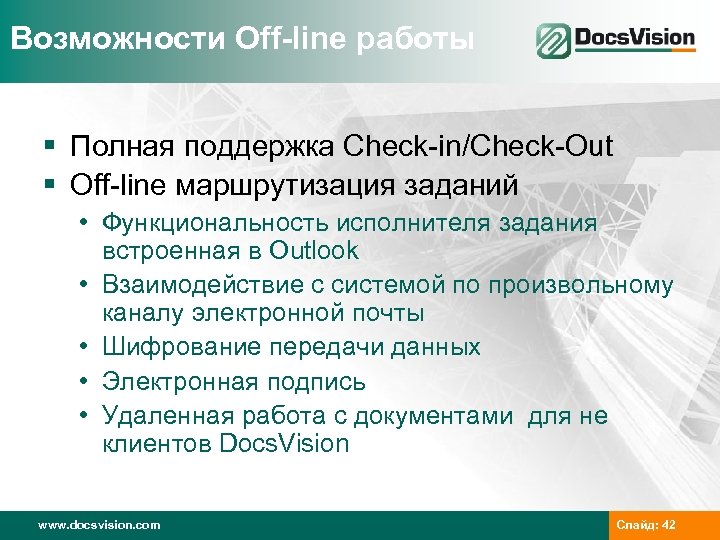 Возможности Off-line работы

DocsVision

▪ Полная поддержка Check-in/Check-Out
▪ Off-line маршрутизация заданий
• Функциональность исполнителя задания встроенная в Outlook
• Взаимодействие с системой по произвольному каналу электронной почты
• Шифрование передачи данных
• Электронная подпись
• Удаленная работа с документами  для не клиентов DocsVision

www.docsvision.com

Слайд: 42